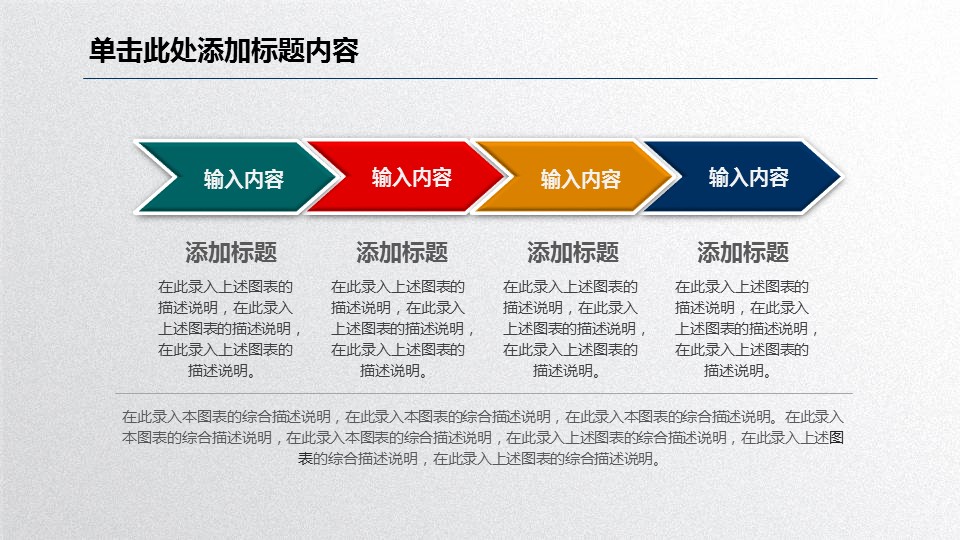 单击此处添加标题内容

输入内容

输入内容

输入内容

输入内容

添加标题

在此录入上述图表的描述说明，在此录入上述图表的描述说明，在此录入上述图表的描述说明。

添加标题

在此录入上述图表的描述说明，在此录入上述图表的描述说明，在此录入上述图表的描述说明。

添加标题

在此录入上述图表的描述说明，在此录入上述图表的描述说明，在此录入上述图表的描述说明。

添加标题

在此录入上述图表的描述说明，在此录入上述图表的描述说明，在此录入上述图表的描述说明。

在此录入本图表的综合描述说明，在此录入本图表的综合描述说明，在此录入本图表的综合描述说明。在此录入本图表的综合描述说明，在此录入本图表的综合描述说明，在此录入上述图表的综合描述说明，在此录入上述图表的综合描述说明，在此录入上述图表的综合描述说明。